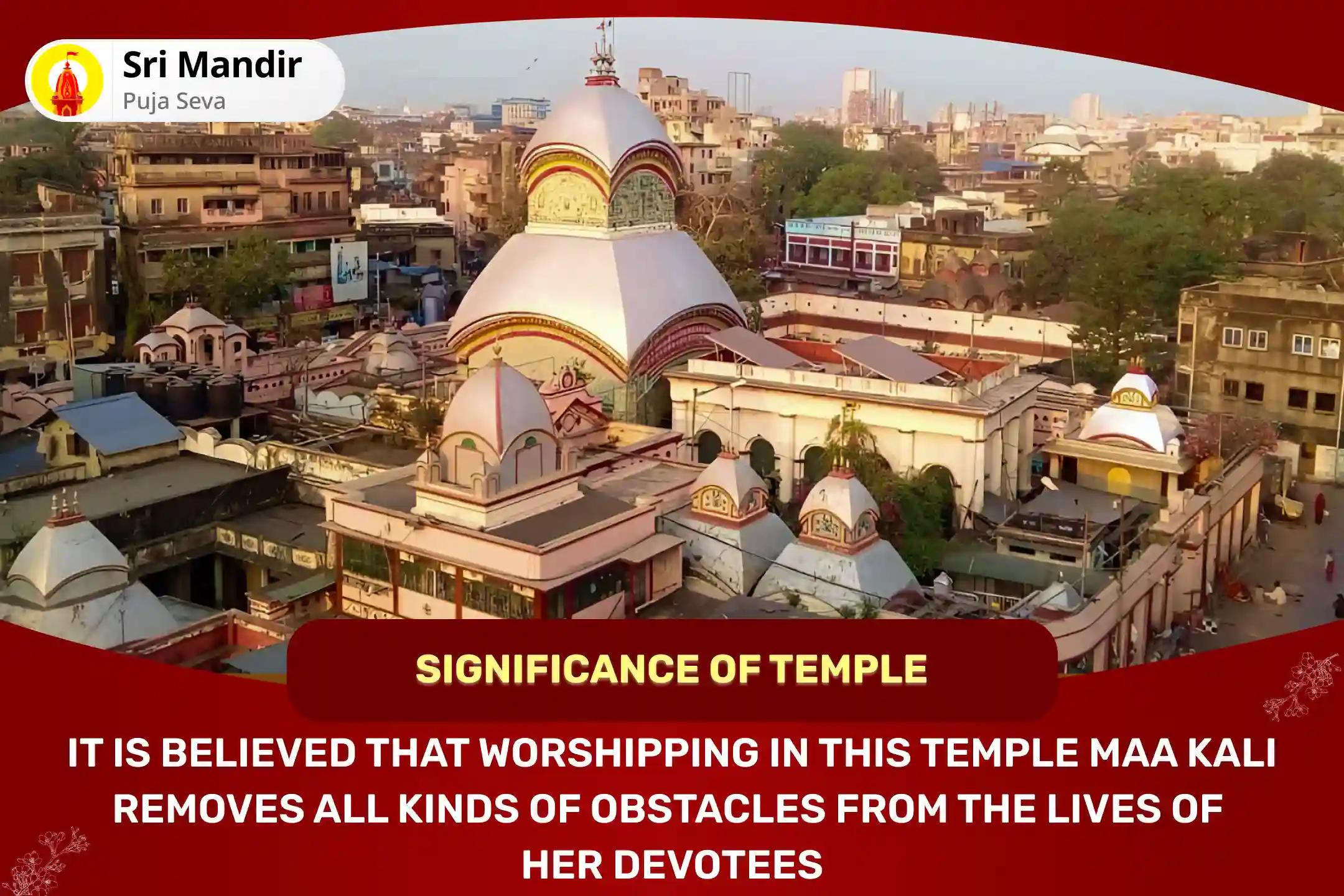 Sri Mandir
Puja Seva

SIGNIFICANCE OF TEMPLE

IT IS BELIEVED THAT WORSHIPPING IN THIS TEMPLE MAA KALI REMOVES ALL KINDS OF OBSTACLES FROM THE LIVES OF HER DEVOTEES